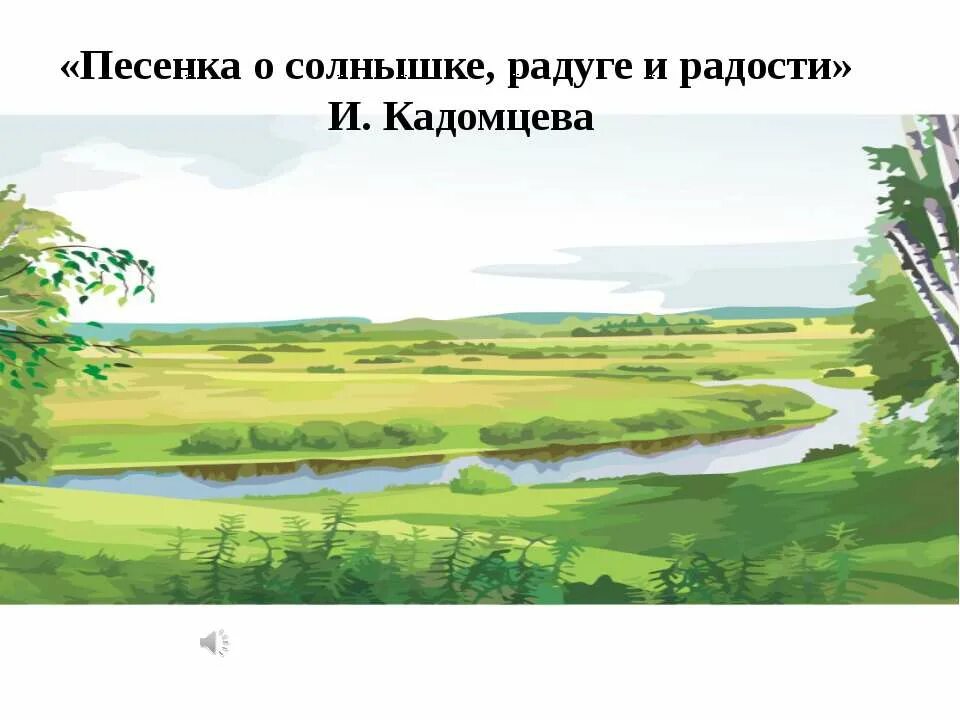 «Песенка о солнышке, радуге и радости»
И. Кадомцева